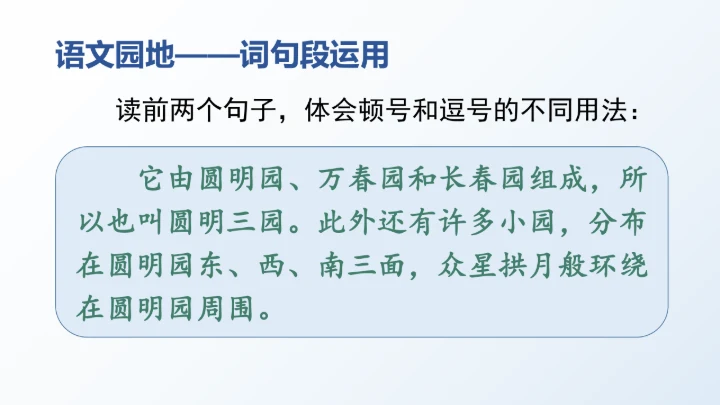 语文园地——词句段运用

读前两个句子，体会顿号和逗号的不同用法：

它由圆明园、万春园和长春园组成，所以也叫圆明三园。此外还有许多小园，分布在圆明园东、西、南三面，众星拱月般环绕在圆明园周围。